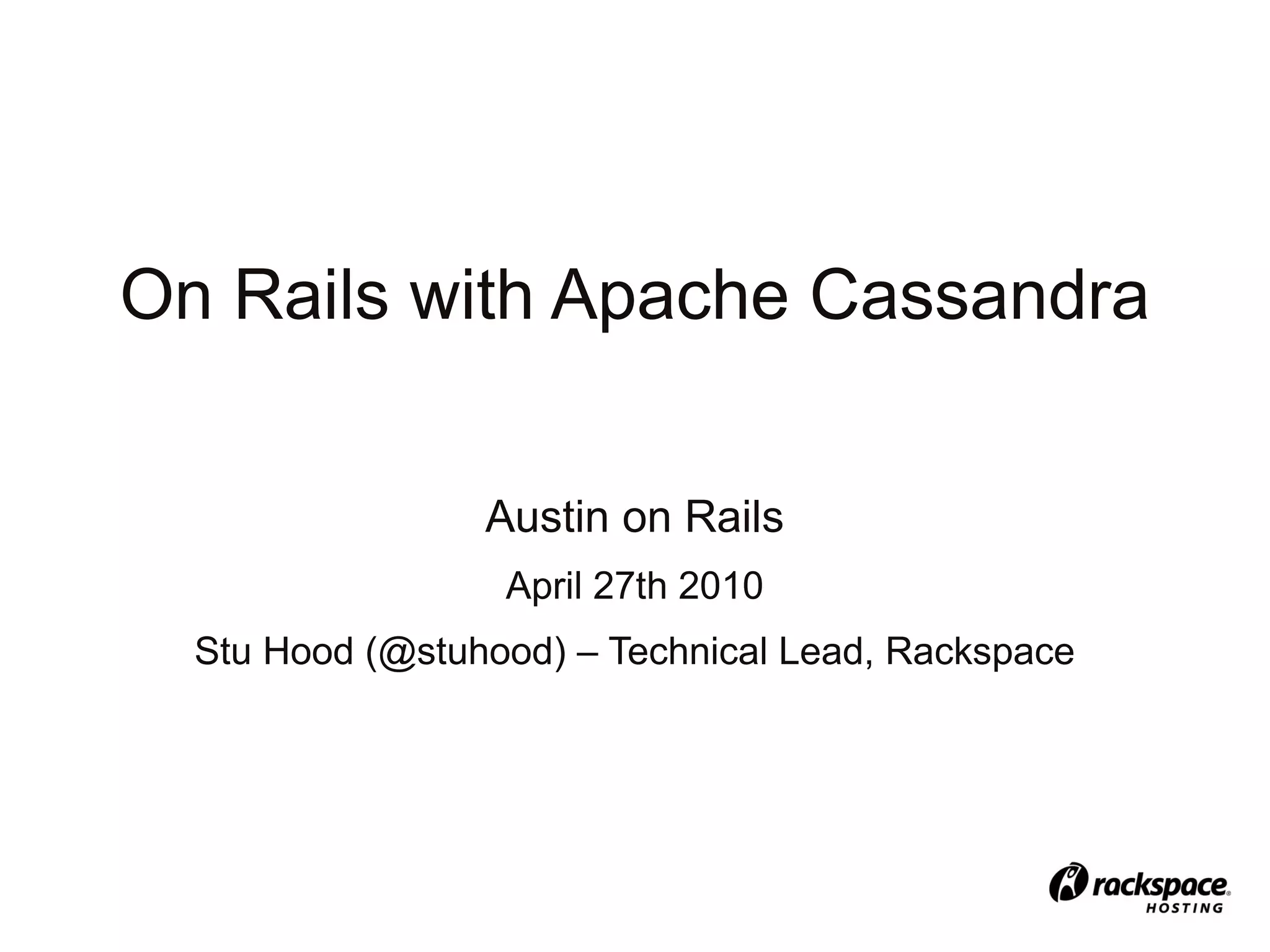 On Rails with Apache Cassandra

Austin on Rails

April 27th 2010

Stu Hood (@stuhood) – Technical Lead, Rackspace

rackspace®
HOSTING